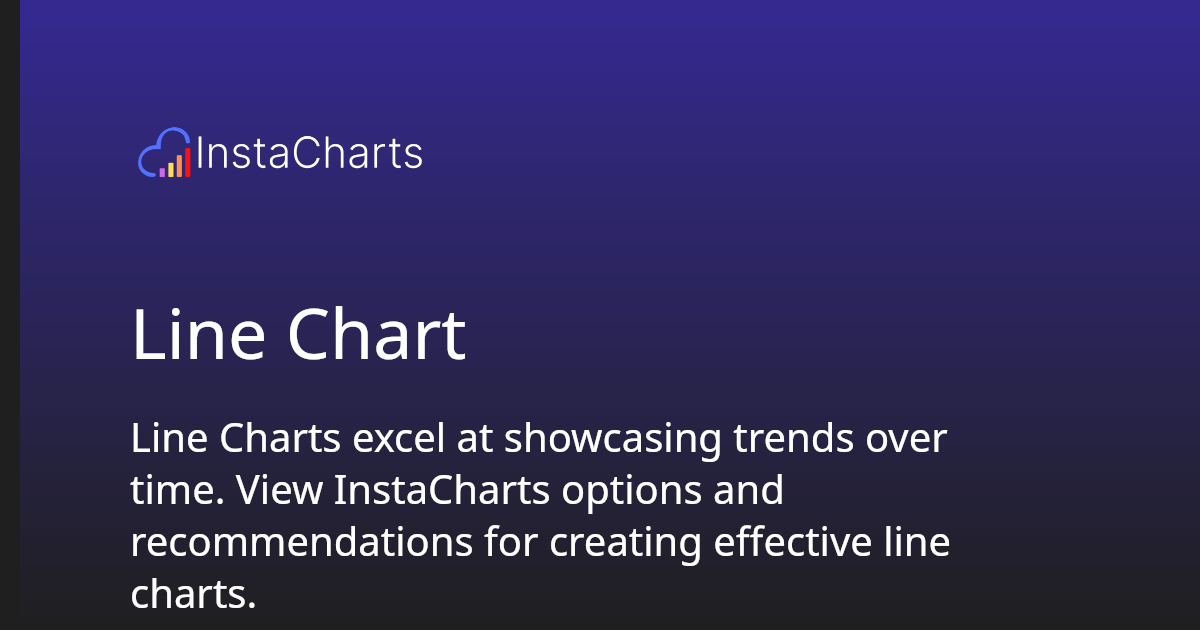 InstaCharts

Line Chart

Line Charts excel at showcasing trends over time. View InstaCharts options and recommendations for creating effective line charts.